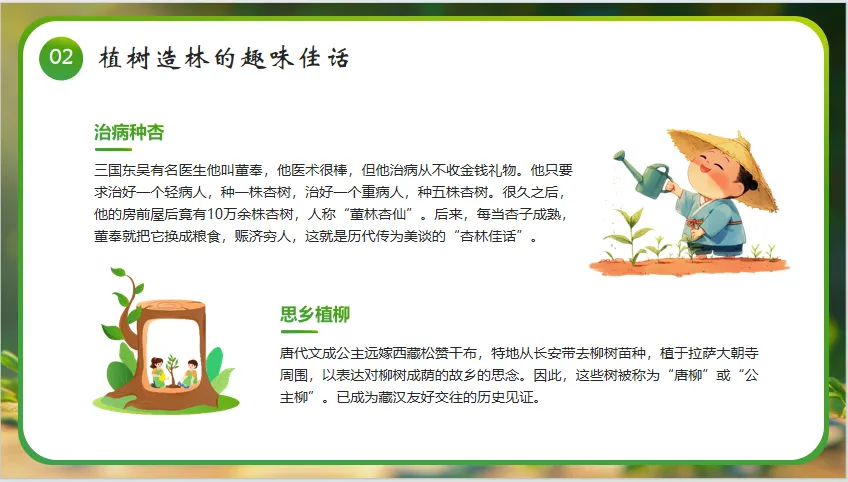 02 植树造林的趣味佳话

治病种杏

三国东吴有名医生他叫董奉，他医术很棒，但他治病从不收金钱礼物。他只要求治好一个轻病人，种一株杏树，治好一个重病人，种五株杏树。很久之后，他的房前屋后竟有10万余株杏树，人称“董林杏仙”。后来，每当杏子成熟，董奉就把它换成粮食，赈济穷人，这就是历代传为美谈的“杏林佳话”。

思乡植柳

唐代文成公主远嫁西藏松赞干布，特地从长安带去柳树苗种，植于拉萨大朝寺周围，以表达对柳树成荫的故乡的思念。因此，这些树被称为“唐柳”或“公主柳”。已成为藏汉友好交往的历史见证。